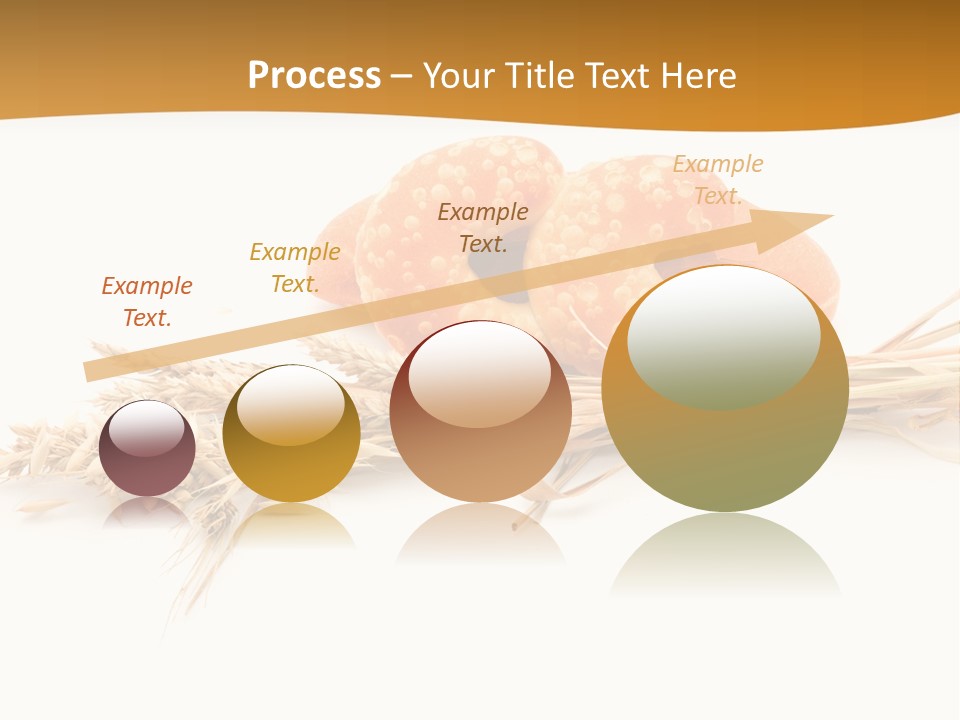 Process – Your Title Text Here

Example Text.

Example Text.

Example Text.

Example Text.